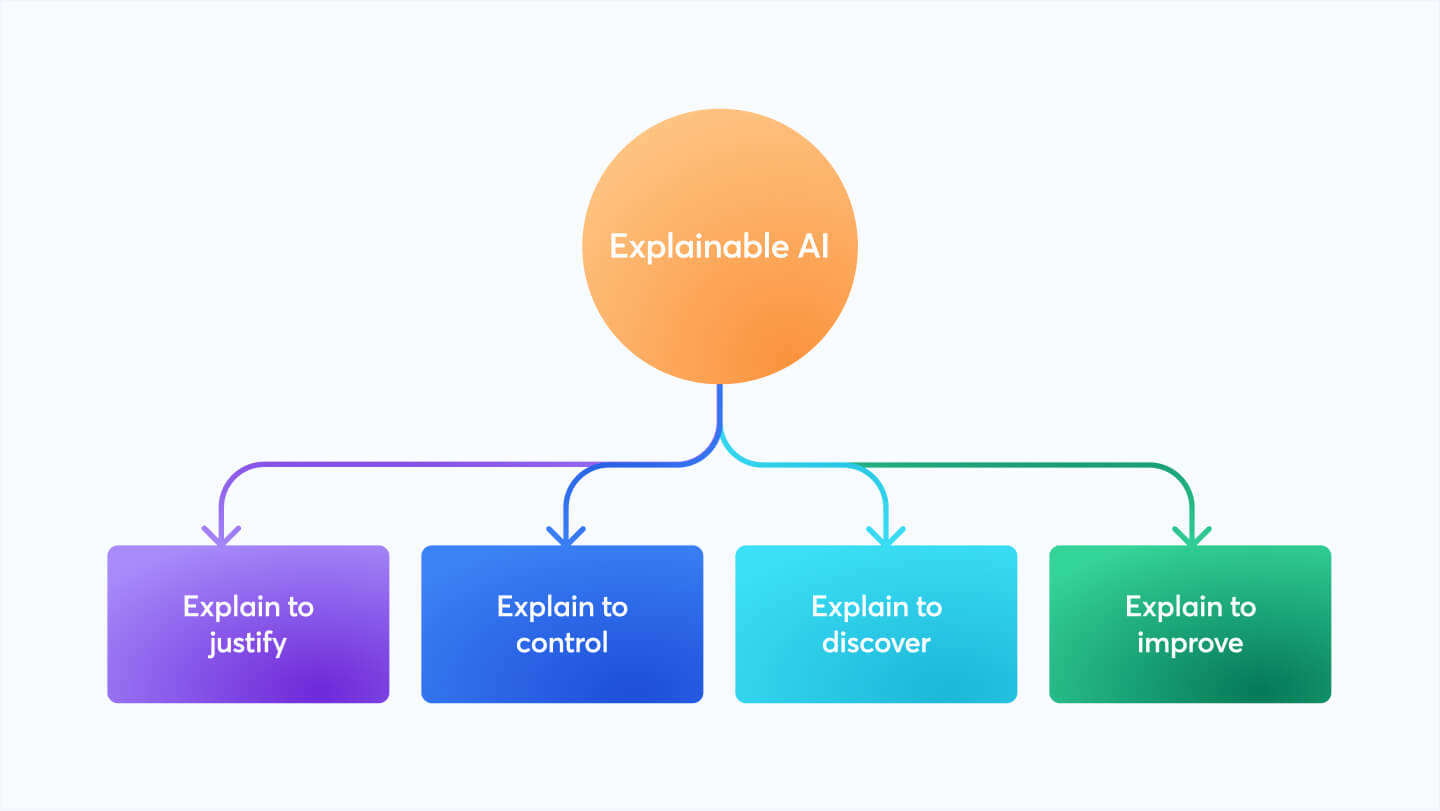 Explainable AI

Explain to justify

Explain to control

Explain to discover

Explain to improve